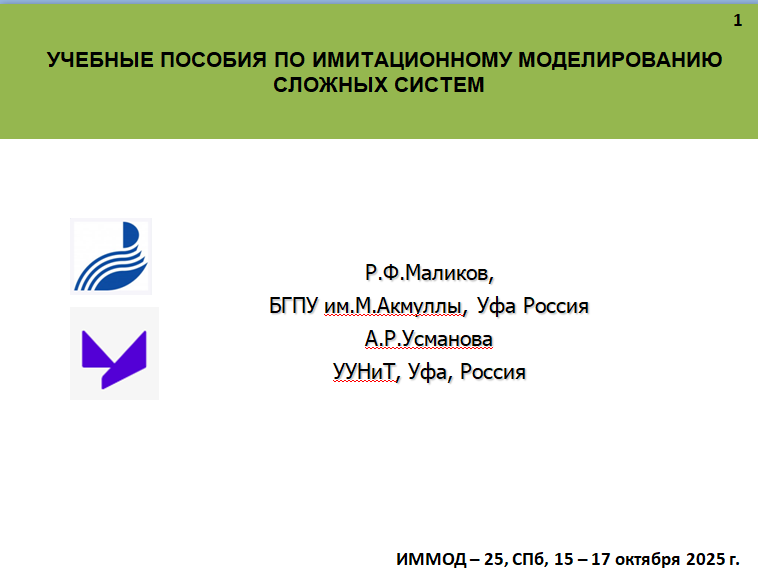 1

УЧЕБНЫЕ ПОСОБИЯ ПО ИМИТАЦИОННОМУ МОДЕЛИРОВАНИЮ СЛОЖНЫХ СИСТЕМ

Р.Ф.Маликов,
БГПУ им.М.Акмуллы, Уфа Россия
А.Р.Усманова
УУНиТ, Уфа, Россия

ИММОД – 25, СПб, 15 – 17 октября 2025 г.